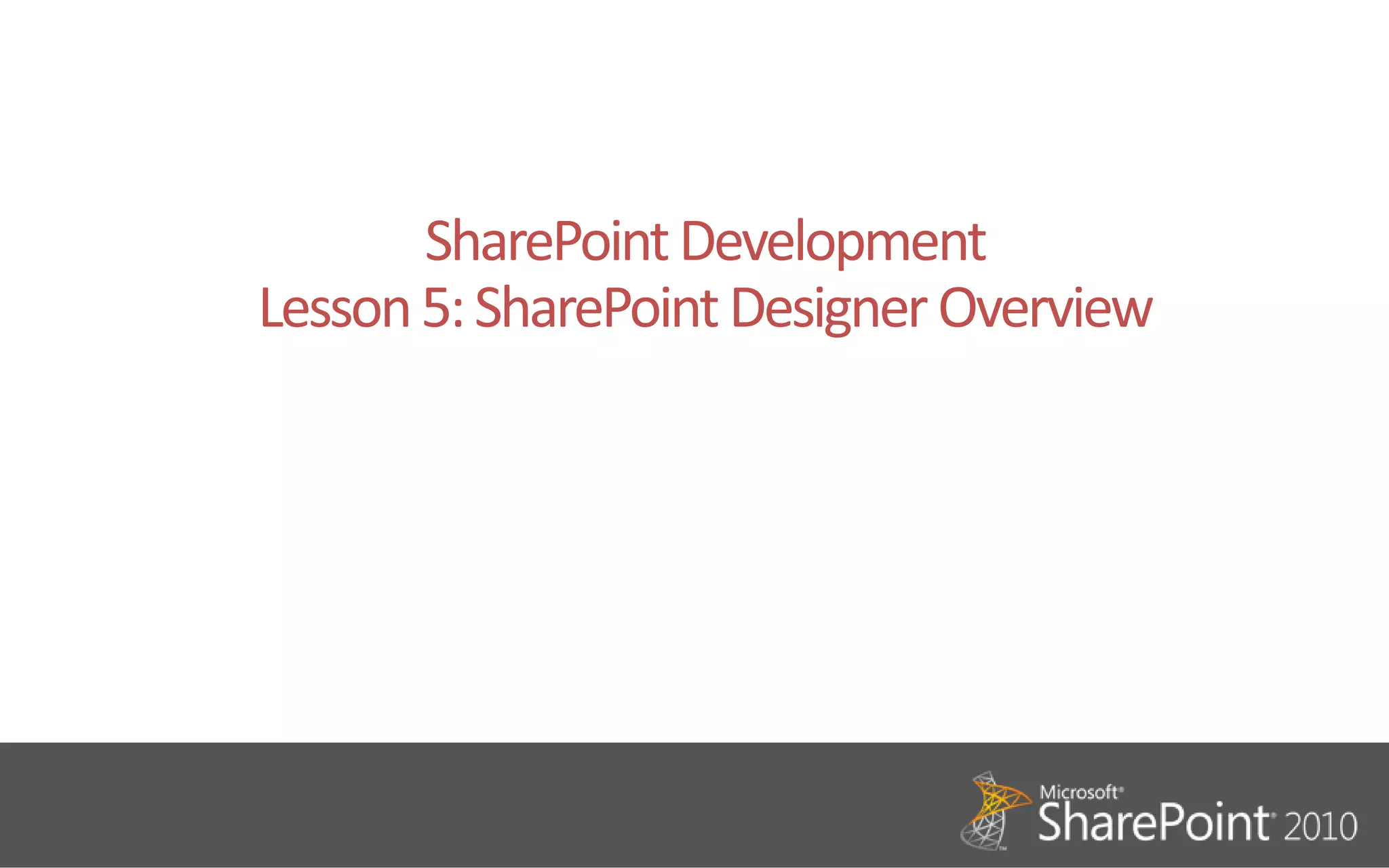 SharePoint Development
Lesson 5: SharePoint Designer Overview

Microsoft®
SharePoint® 2010